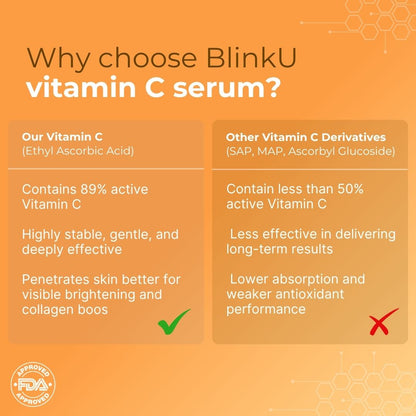 Why choose BlinkU
vitamin C serum?

Our Vitamin C
(Ethyl Ascorbic Acid)

Contains 89% active Vitamin C

Highly stable, gentle, and deeply effective

Penetrates skin better for visible brightening and collagen boos

Other Vitamin C Derivatives
(SAP, MAP, Ascorbyl Glucoside)

Contain less than 50% active Vitamin C

Less effective in delivering long-term results

Lower absorption and weaker antioxidant performance

APPROVED
FDA
APPROVED